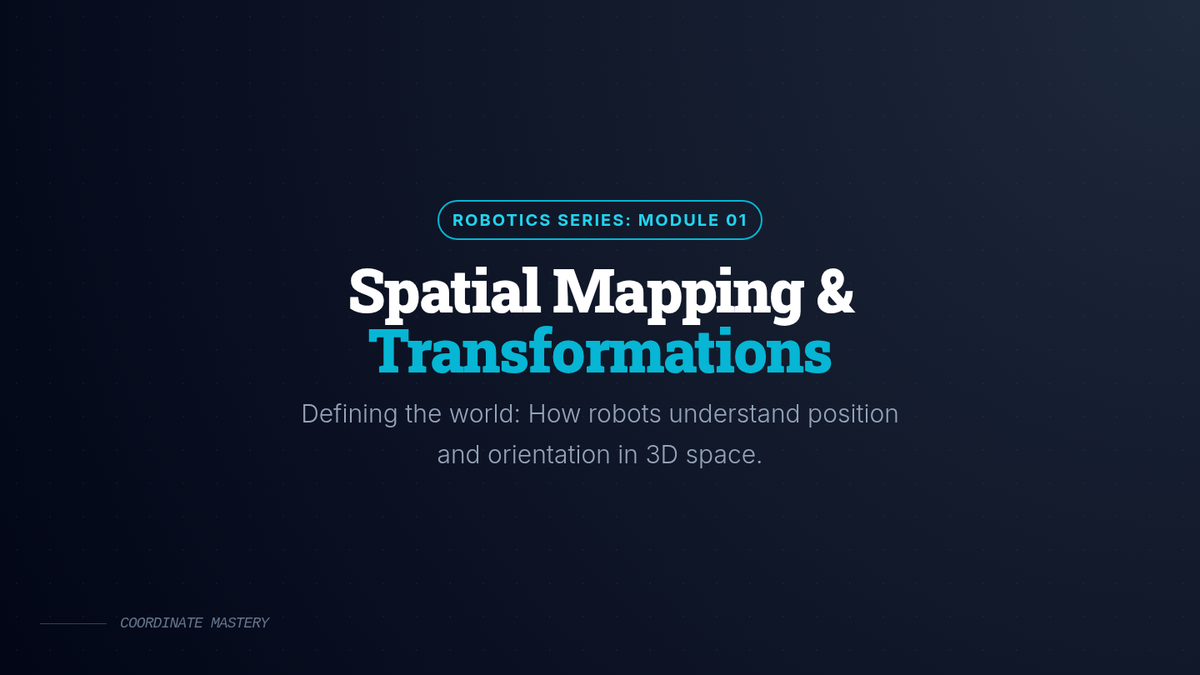 ROBOTICS SERIES: MODULE 01

Spatial Mapping & Transformations

Defining the world: How robots understand position and orientation in 3D space.

COORDINATE MASTERY